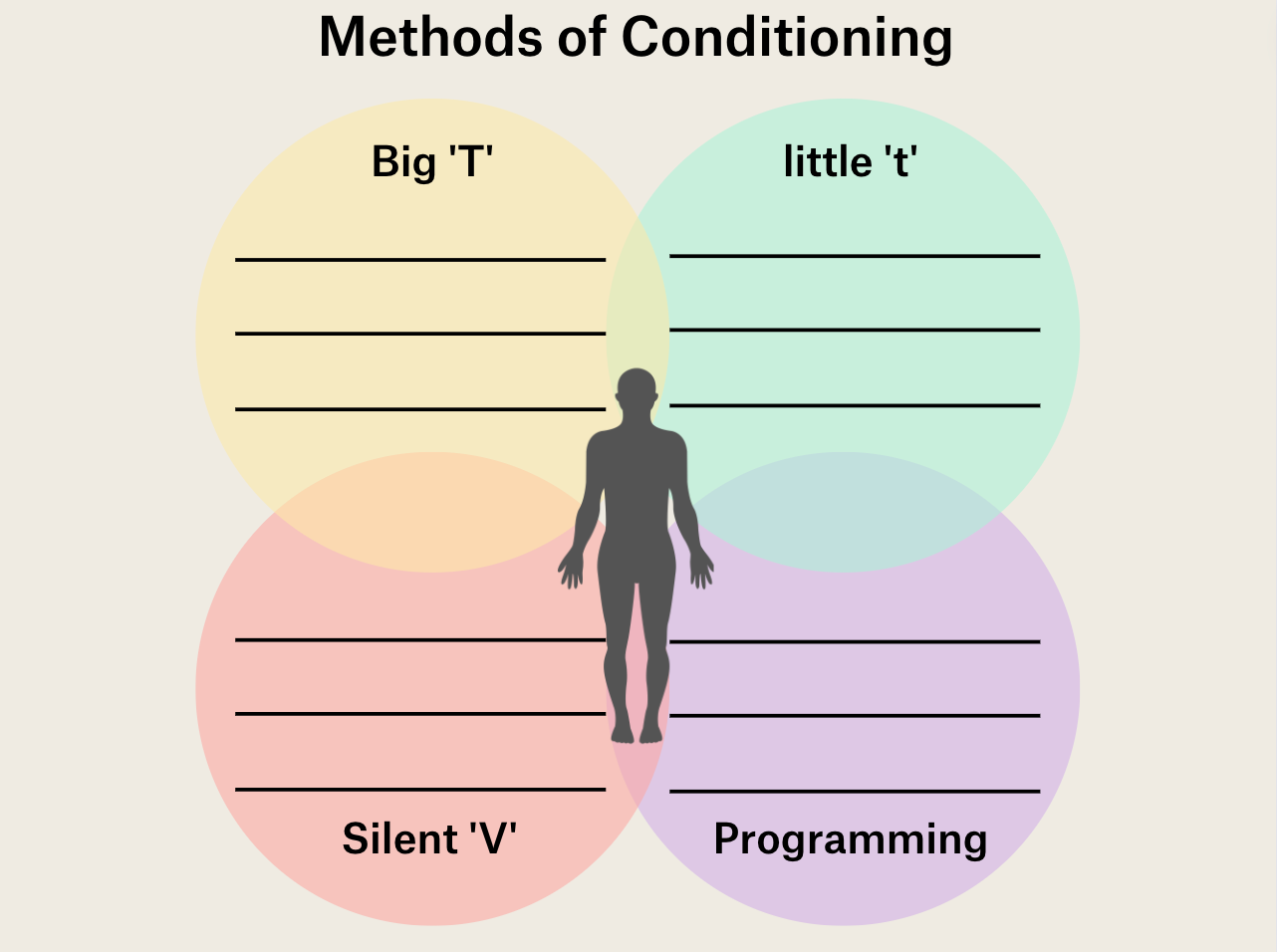 Methods of Conditioning

Big 'T'

little 't'

Silent 'V'

Programming